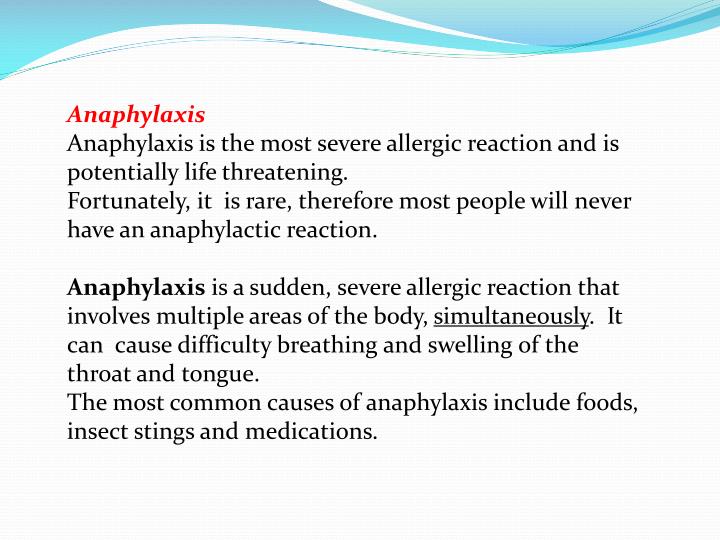 Anaphylaxis
Anaphylaxis is the most severe allergic reaction and is potentially life threatening.
Fortunately, it is rare, therefore most people will never have an anaphylactic reaction.

Anaphylaxis is a sudden, severe allergic reaction that involves multiple areas of the body, simultaneously. It can cause difficulty breathing and swelling of the throat and tongue.
The most common causes of anaphylaxis include foods, insect stings and medications.